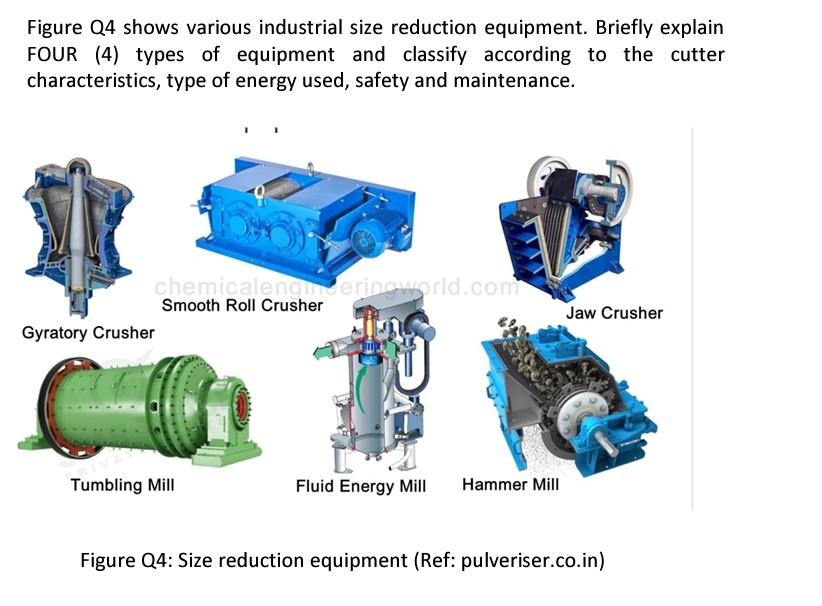 Figure Q4 shows various industrial size reduction equipment. Briefly explain FOUR (4) types of equipment and classify according to the cutter characteristics, type of energy used, safety and maintenance.

chemicalengineeringworld.com

Smooth Roll Crusher

Jaw Crusher

Gyratory Crusher

Tumbling Mill

Fluid Energy Mill

Hammer Mill

Figure Q4: Size reduction equipment (Ref: pulveriser.co.in)